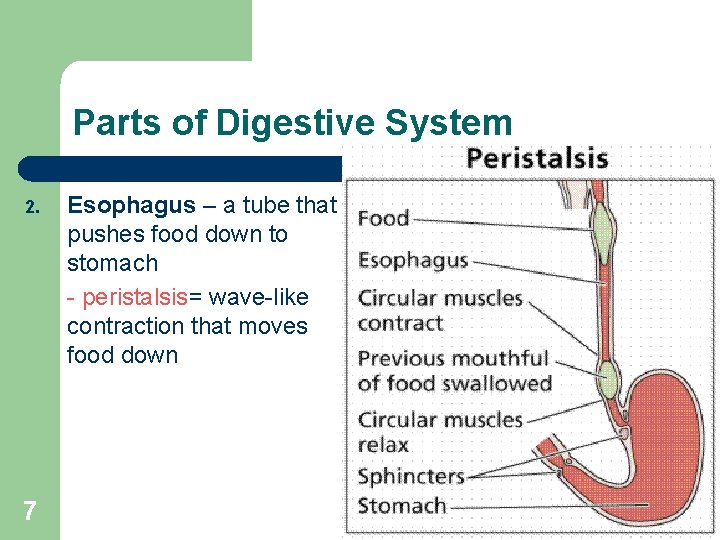 Parts of Digestive System

2. Esophagus – a tube that pushes food down to stomach

- peristalsis= wave-like contraction that moves food down

Peristalsis

Food

Esophagus

Circular muscles contract

Previous mouthful of food swallowed

Circular muscles relax

Sphincters

Stomach

7